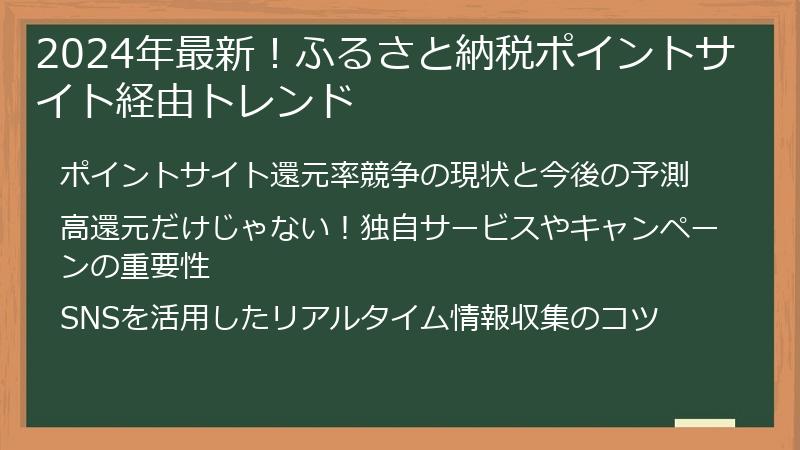 2024年最新！ふるさと納税ポイントサイト経由トレンド

ポイントサイト還元率競争の現状と今後の予測

高還元だけじゃない！独自サービスやキャンペーンの重要性

SNSを活用したリアルタイム情報収集のコツ